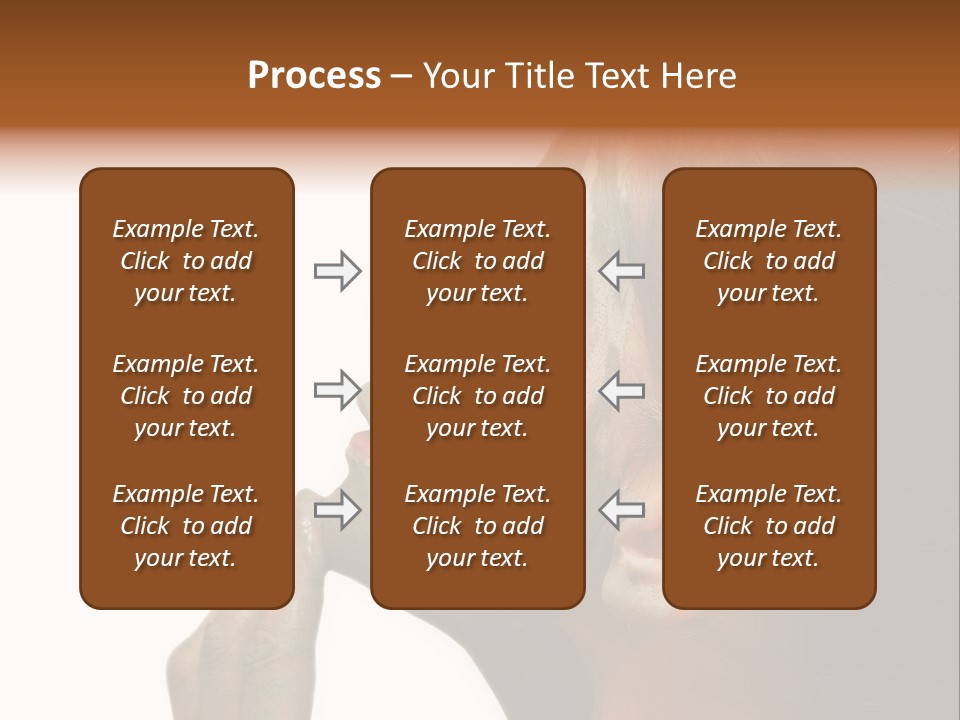 Process – Your Title Text Here

Example Text. Click to add your text.

Example Text. Click to add your text.

Example Text. Click to add your text.

Example Text. Click to add your text.

Example Text. Click to add your text.

Example Text. Click to add your text.

Example Text. Click to add your text.

Example Text. Click to add your text.

Example Text. Click to add your text.